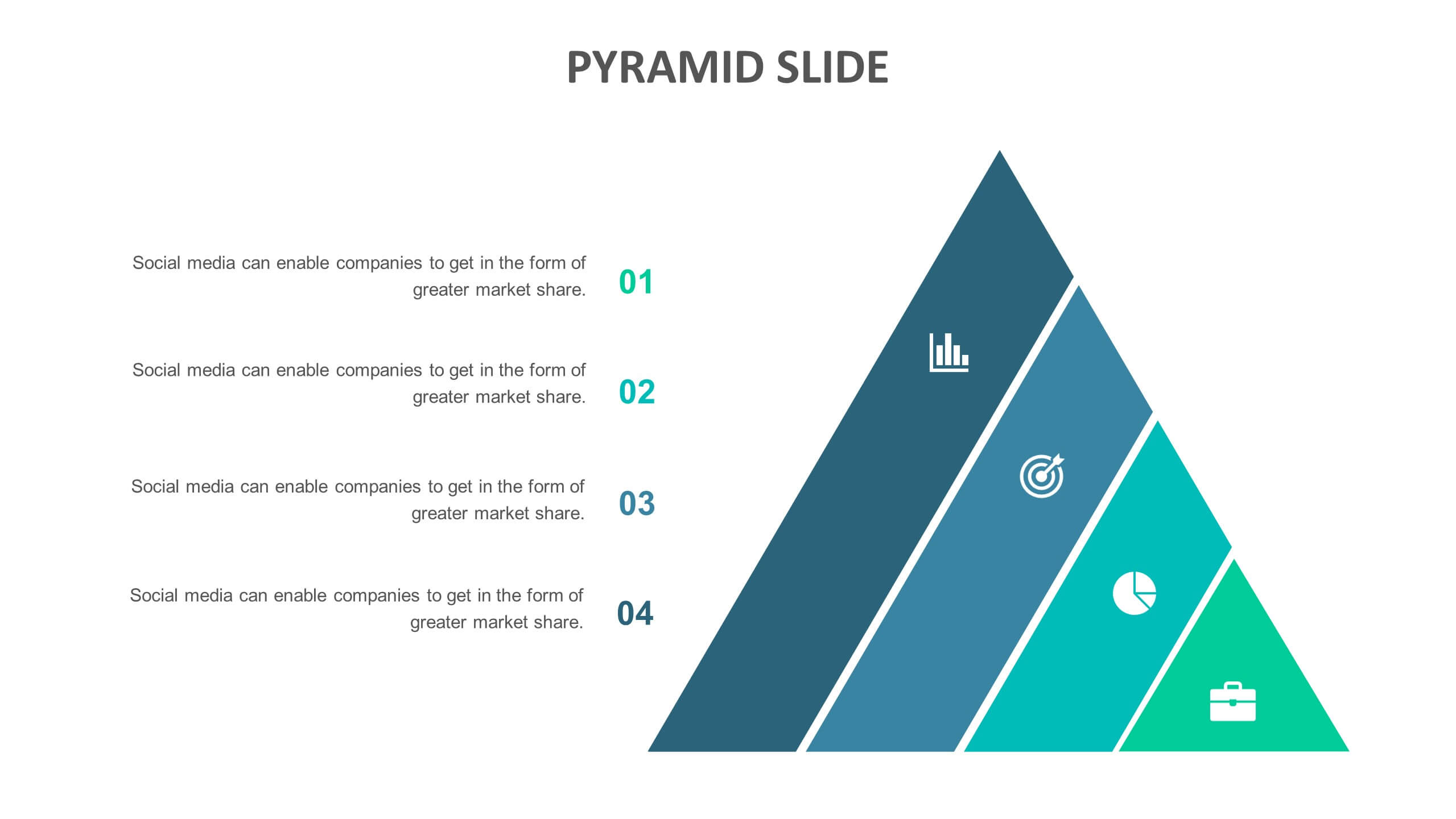 PYRAMID SLIDE

Social media can enable companies to get in the form of greater market share.

01

Social media can enable companies to get in the form of greater market share.

02

Social media can enable companies to get in the form of greater market share.

03

Social media can enable companies to get in the form of greater market share.

04